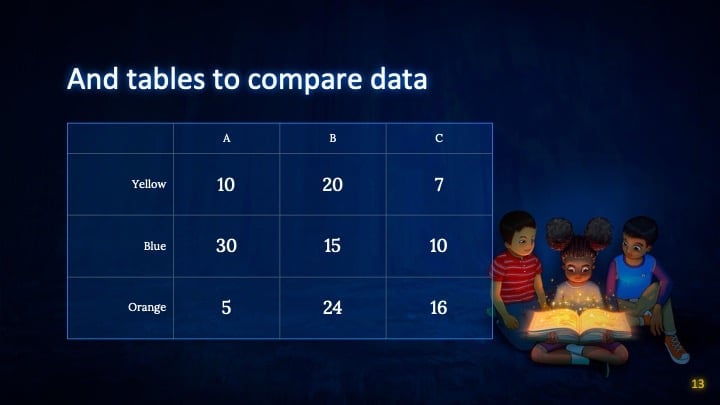 And tables to compare data

|  | A | B | C |
|---|---|---|---|
| Yellow | 10 | 20 | 7 |
| Blue | 30 | 15 | 10 |
| Orange | 5 | 24 | 16 |

13